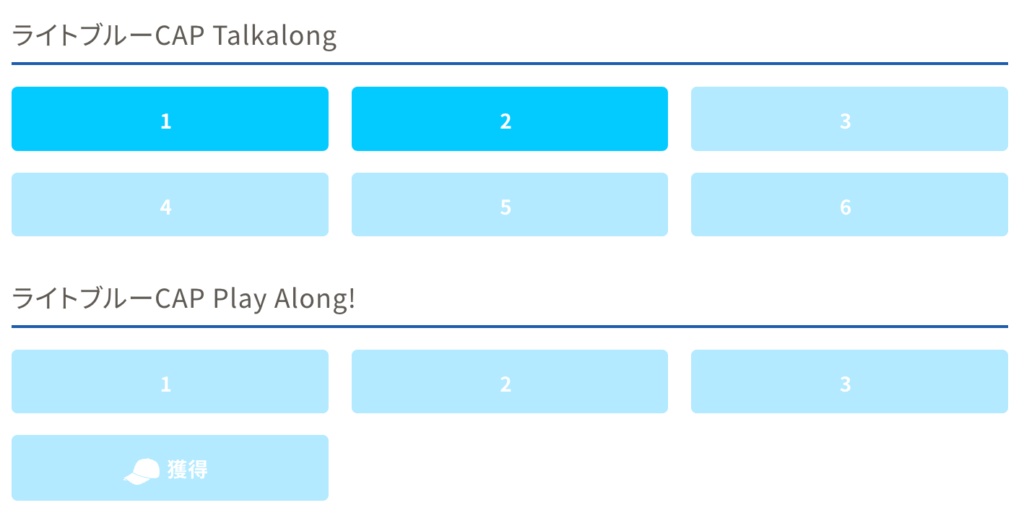 ライトブルーCAP Talkalong

1 2 3
4 5 6

ライトブルーCAP Play Along!

1 2 3
獲得